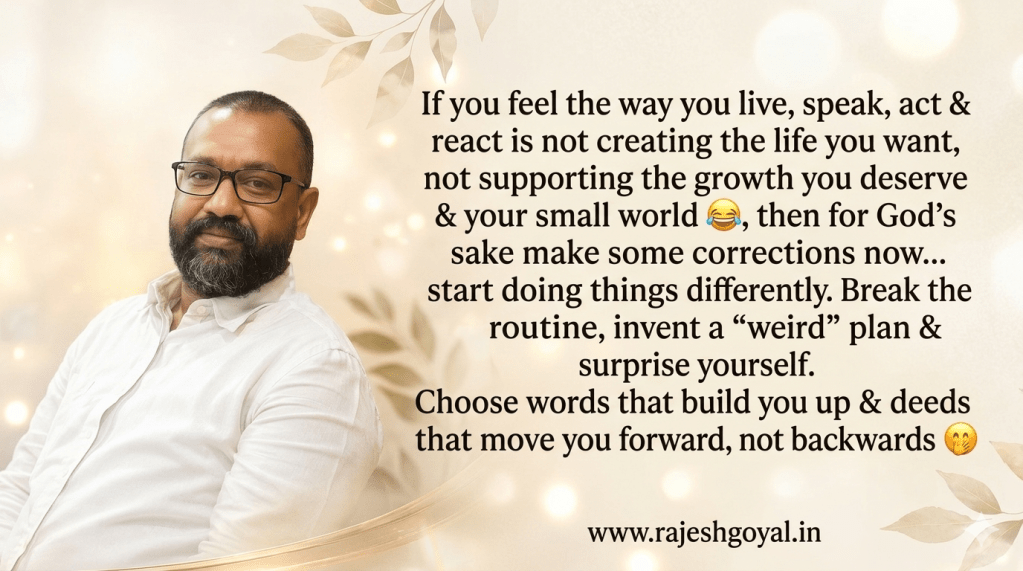 If you feel the way you live, speak, act & react is not creating the life you want, not supporting the growth you deserve & your small world 😂, then for God's sake make some corrections now... start doing things differently. Break the routine, invent a "weird" plan & surprise yourself.
Choose words that build you up & deeds that move you forward, not backwards 🤭

www.rajeshgoyal.in